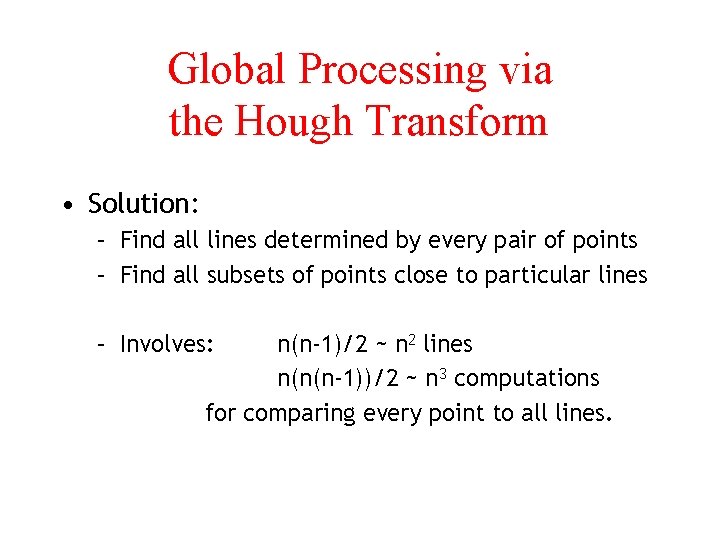 Global Processing via the Hough Transform

• Solution:
– Find all lines determined by every pair of points
– Find all subsets of points close to particular lines

– Involves: $n(n-1)/2 \sim n^2$ lines
$n(n(n-1))/2 \sim n^3$ computations
for comparing every point to all lines.